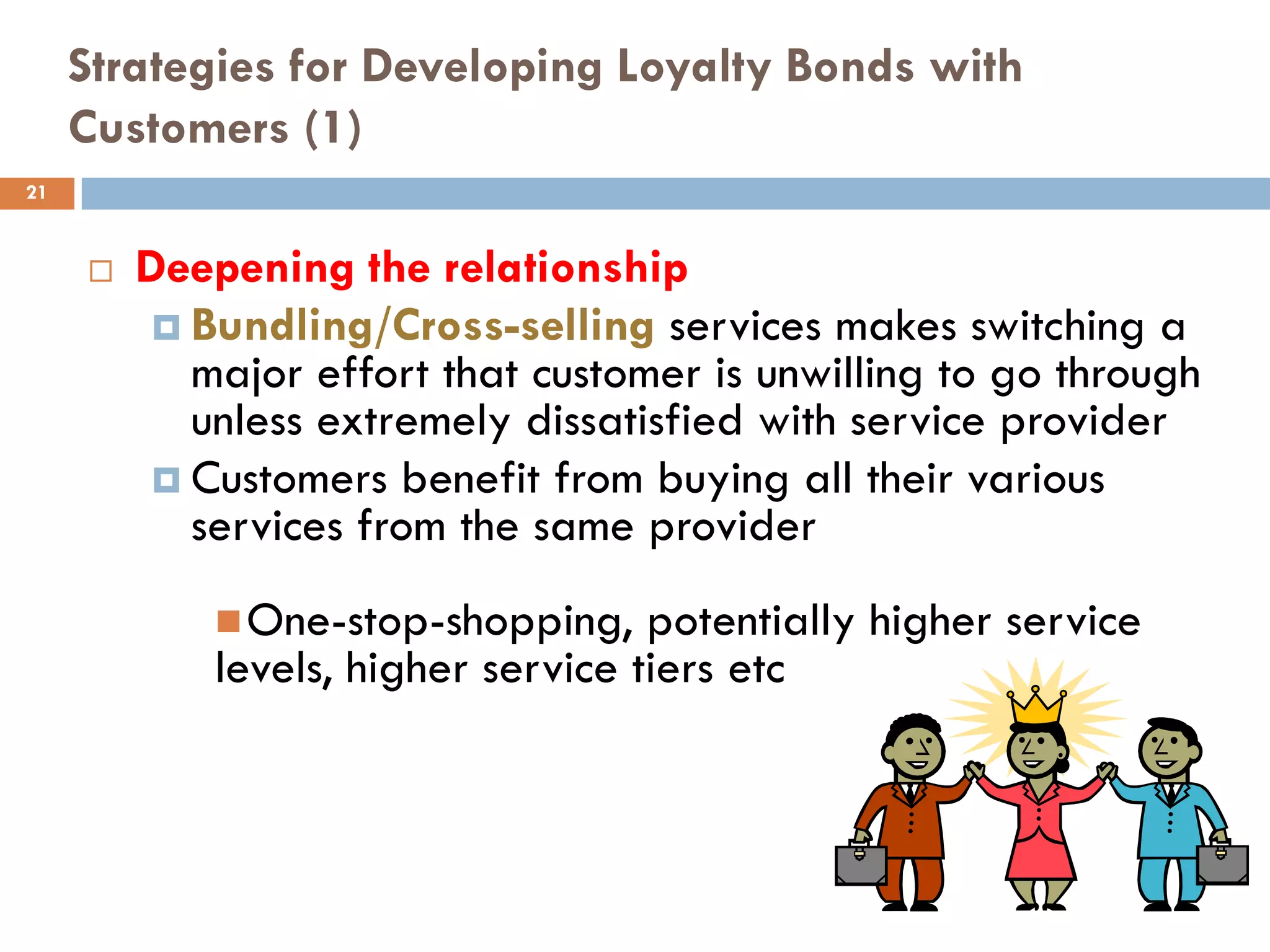 Strategies for Developing Loyalty Bonds with Customers (1)

21

Deepening the relationship

Bundling/Cross-selling services makes switching a major effort that customer is unwilling to go through unless extremely dissatisfied with service provider

Customers benefit from buying all their various services from the same provider

One-stop-shopping, potentially higher service levels, higher service tiers etc